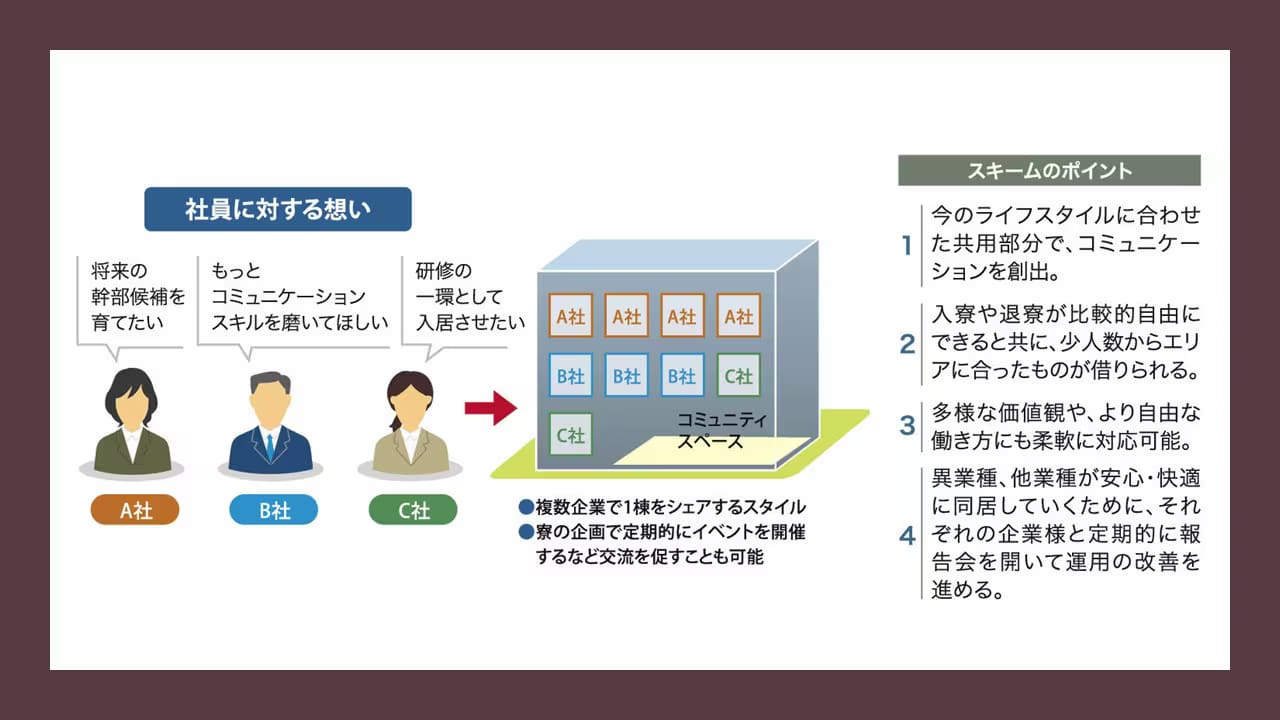 社員に対する想い

将来の幹部候補を育てたい

もっとコミュニケーションスキルを磨いてほしい

研修の一環として入居させたい

A社

B社

C社

A社 A社 A社 A社

B社 B社 B社 C社

C社

コミュニティスペース

●複数企業で1棟をシェアするスタイル
●寮の企画で定期的にイベントを開催するなど交流を促すことも可能

スキームのポイント

1 今のライフスタイルに合わせた共用部分で、コミュニケーションを創出。

2 入寮や退寮が比較的自由にできると共に、少人数からエリアに合ったものが借りられる。

3 多様な価値観や、より自由な働き方にも柔軟に対応可能。

4 異業種、他業種が安心・快適に同居していくために、それぞれの企業様と定期的に報告会を開いて運用の改善を進める。